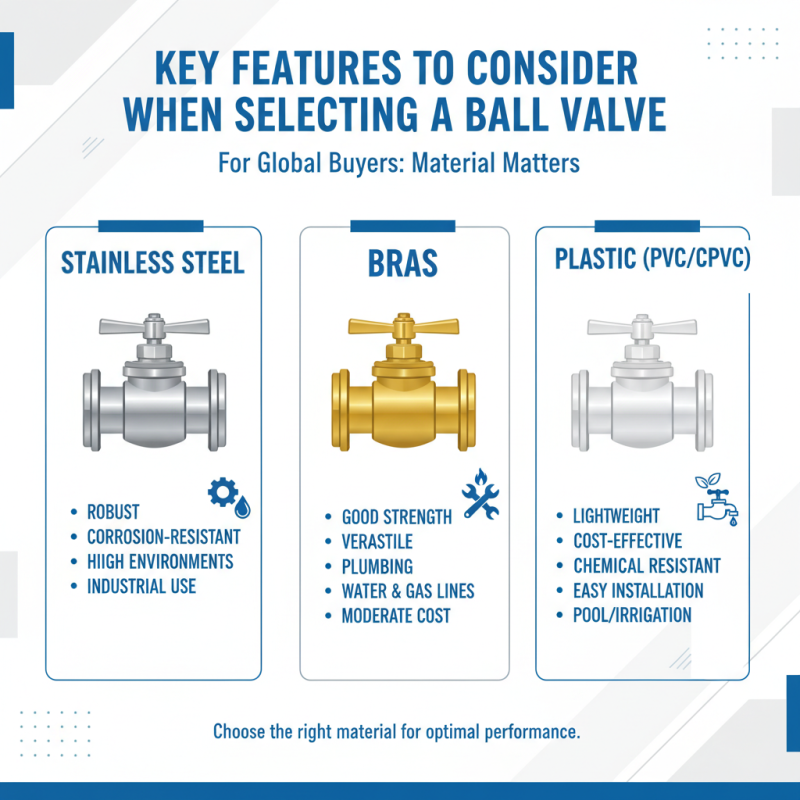 KEY FEATURES TO CONSIDER WHEN SELECTING A BALL VALVE

For Global Buyers: Material Matters

STAINLESS STEEL

• ROBUST
• CORROSION-RESISTANT
• HIIGH ENVIRONMENTS
• INDUSTRIAL USE

BRAS

• GOOD STRENGTH
• VERASTILE
• PLUMBING
• WATER & GAS LINES
• MODERATE COST

PLASTIC (PVC/CPVC)

• LIGHTWEIGHT
• COST-EFFECTIVE
• CHEMICAL RESISTANT
• EASY INSTALLATION
• POOL/IRRIGATION

Choose the right material for optimal performance.